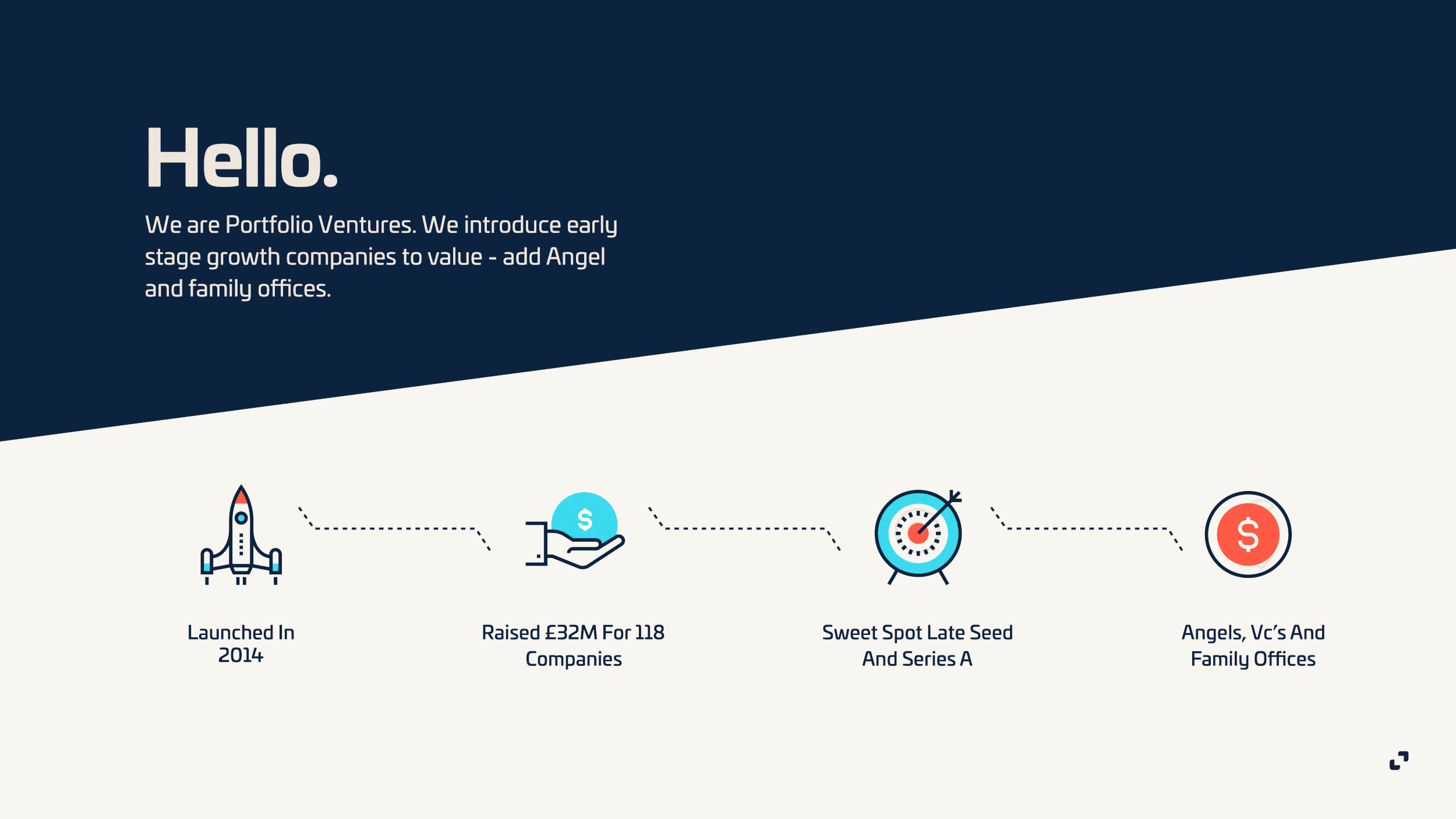 Hello.

We are Portfolio Ventures. We introduce early stage growth companies to value - add Angel and family offices.

$

$

Launched In 2014

Raised £32M For 118 Companies

Sweet Spot Late Seed And Series A

Angels, Vc's And Family Offices